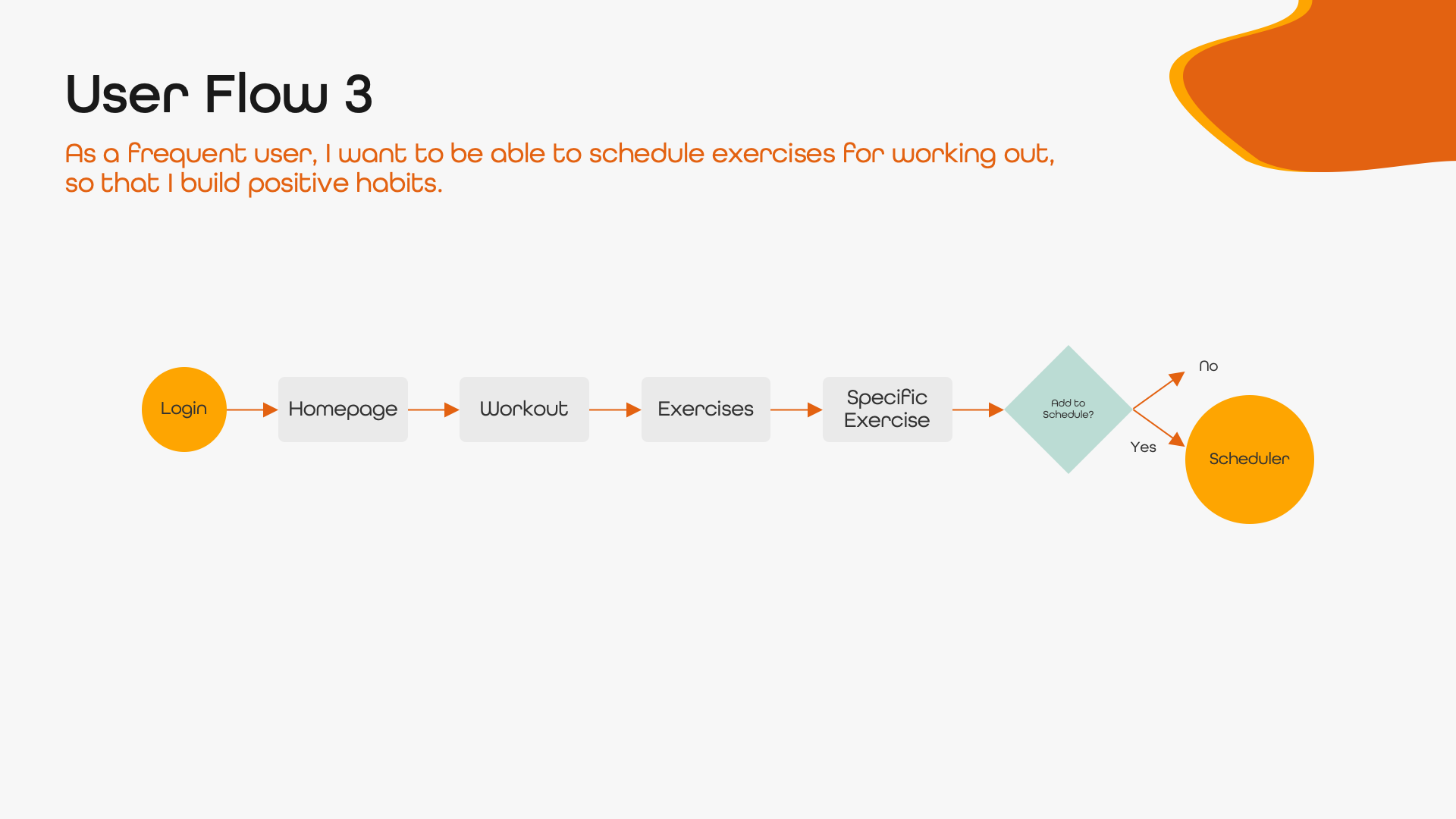 User Flow 3

As a frequent user, I want to be able to schedule exercises for working out, so that I build positive habits.

Login

Homepage

Workout

Exercises

Specific Exercise

Add to Schedule?

No

Yes

Scheduler